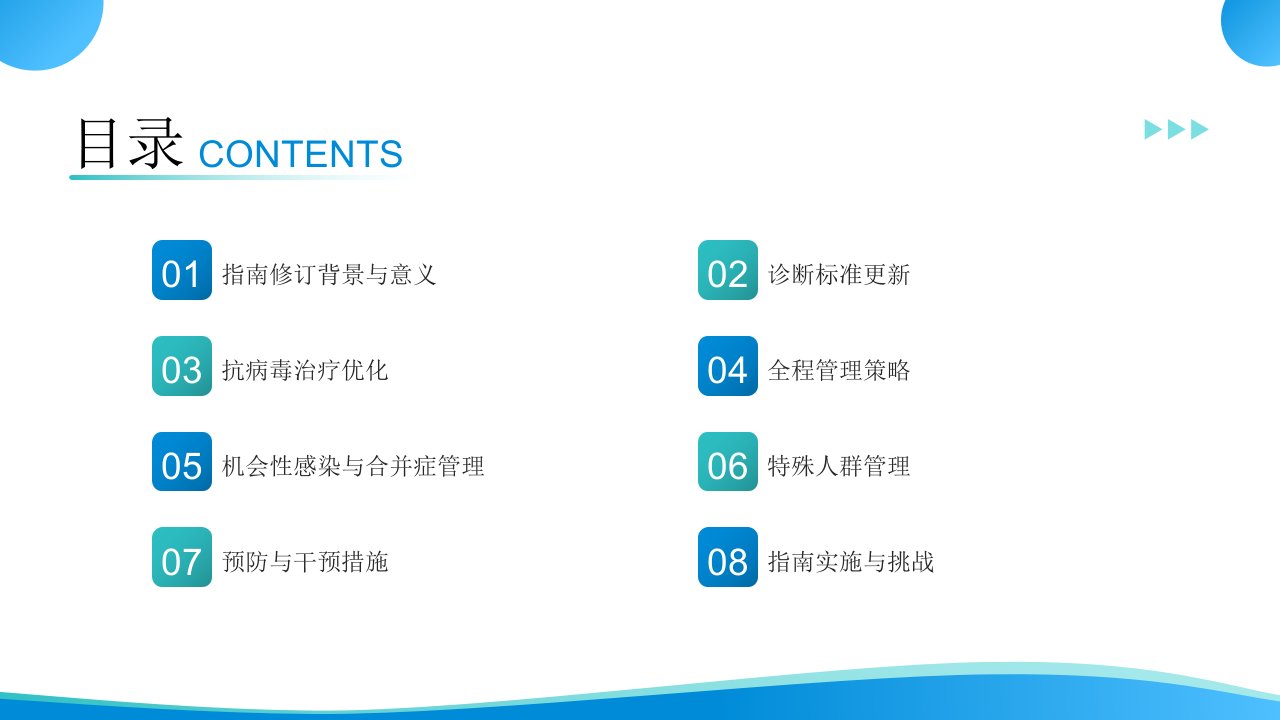 目录 CONTENTS

01 指南修订背景与意义

02 诊断标准更新

03 抗病毒治疗优化

04 全程管理策略

05 机会性感染与合并症管理

06 特殊人群管理

07 预防与干预措施

08 指南实施与挑战